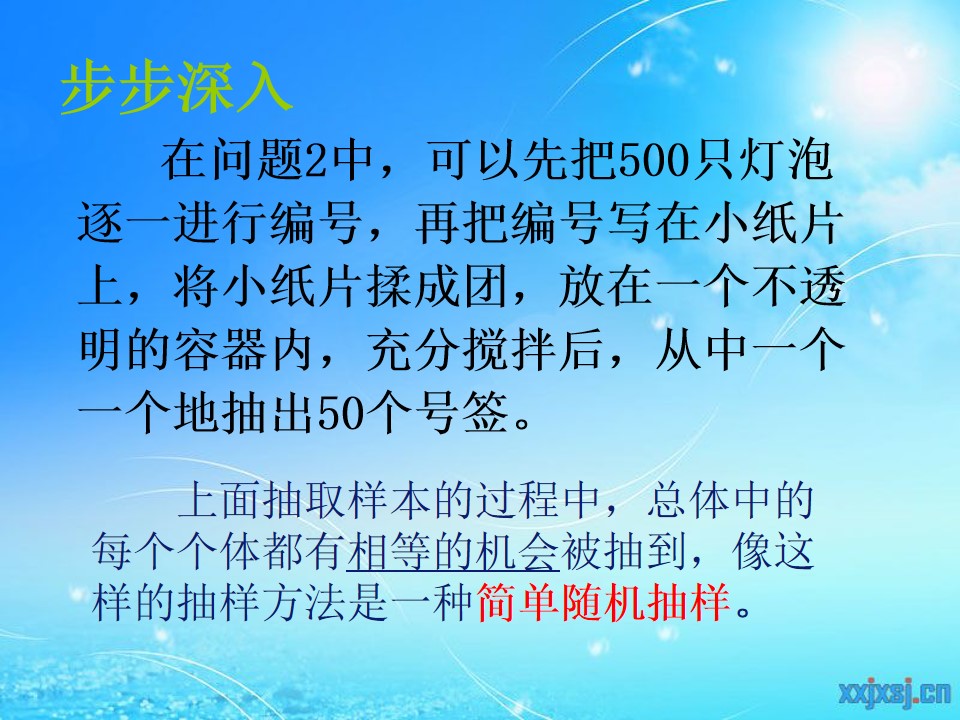 步步深入

在问题2中，可以先把500只灯泡逐一进行编号，再把编号写在小纸片上，将小纸片揉成团，放在一个不透明的容器内，充分搅拌后，从中一个一个地抽出50个号签。

上面抽取样本的过程中，总体中的每个个体都有相等的机会被抽到，像这样的抽样方法是一种简单随机抽样。

xxjxsj.cn